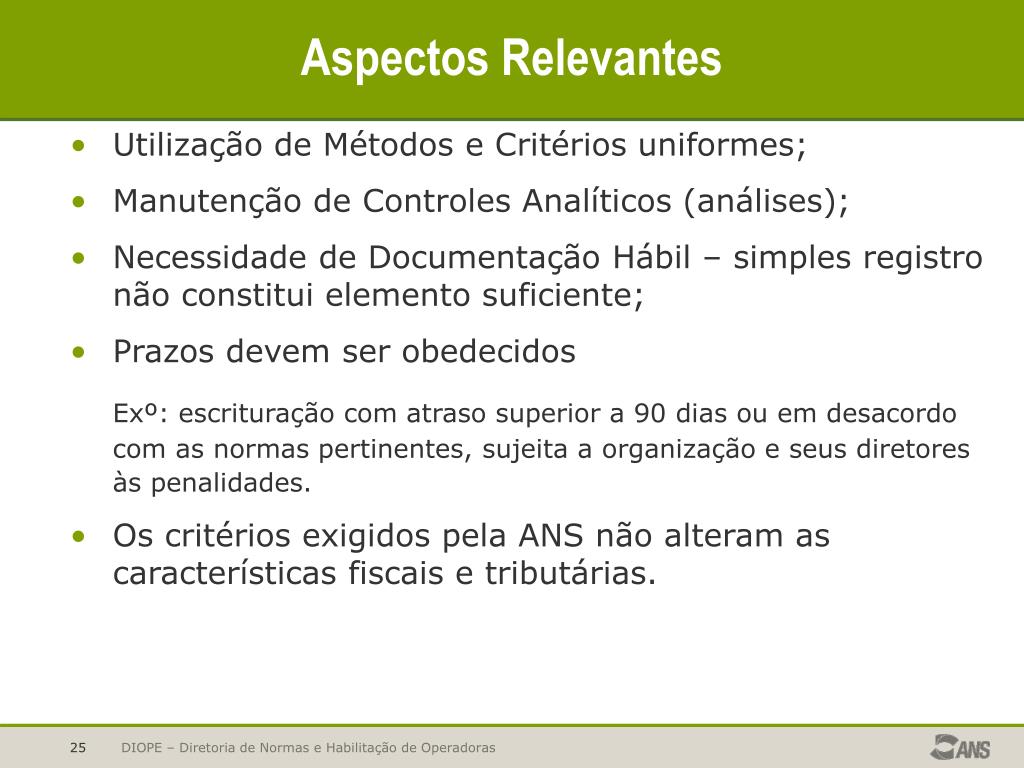 Aspectos Relevantes

• Utilização de Métodos e Critérios uniformes;

• Manutenção de Controles Analíticos (análises);

• Necessidade de Documentação Hábil – simples registro não constitui elemento suficiente;

• Prazos devem ser obedecidos

Exº: escrituração com atraso superior a 90 dias ou em desacordo com as normas pertinentes, sujeita a organização e seus diretores às penalidades.

• Os critérios exigidos pela ANS não alteram as características fiscais e tributárias.

25 DIOPE – Diretoria de Normas e Habilitação de Operadoras

ANS